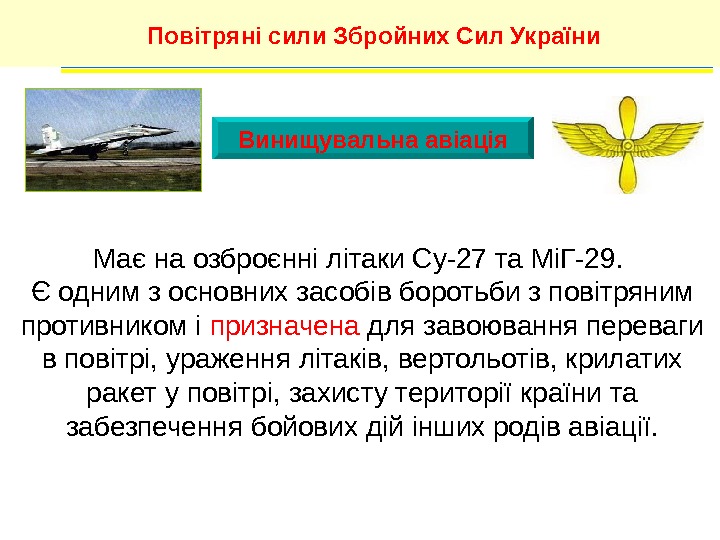 Повітряні сили Збройних Сил України

Винищувальна авіація

Має на озброєнні літаки Су-27 та МіГ-29. Є одним з основних засобів боротьби з повітряним противником і призначена для завоювання переваги в повітрі, ураження літаків, вертольотів, крилатих ракет у повітрі, захисту території країни та забезпечення бойових дій інших родів авіації.